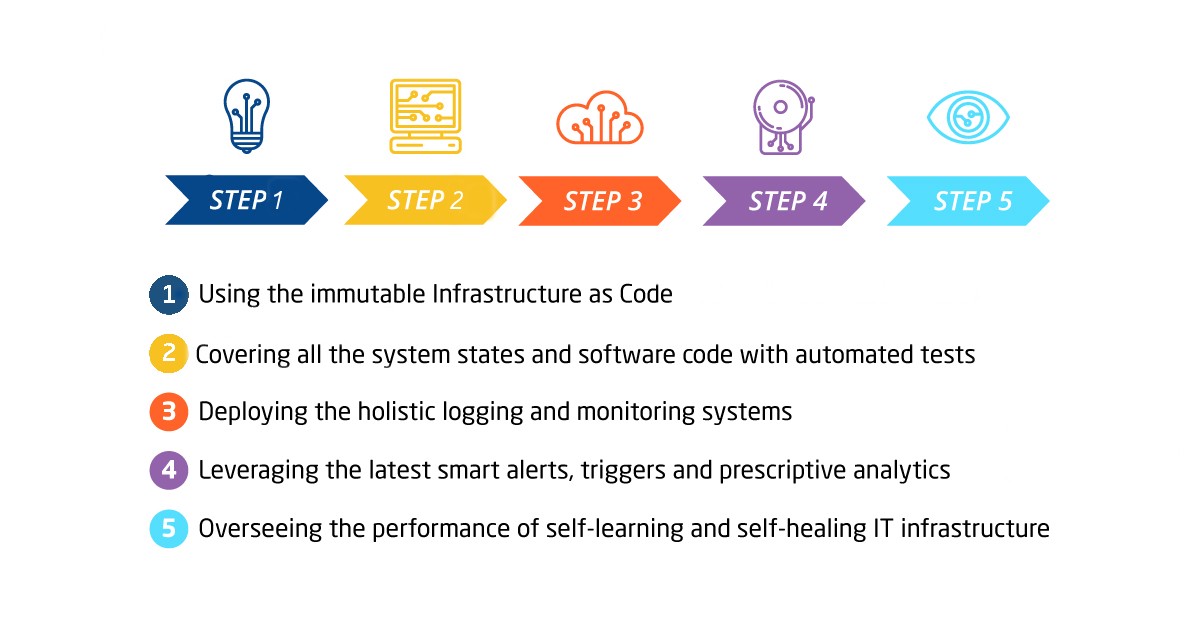 STEP 1 STEP 2 STEP 3 STEP 4 STEP 5

1 Using the immutable Infrastructure as Code

2 Covering all the system states and software code with automated tests

3 Deploying the holistic logging and monitoring systems

4 Leveraging the latest smart alerts, triggers and prescriptive analytics

5 Overseeing the performance of self-learning and self-healing IT infrastructure